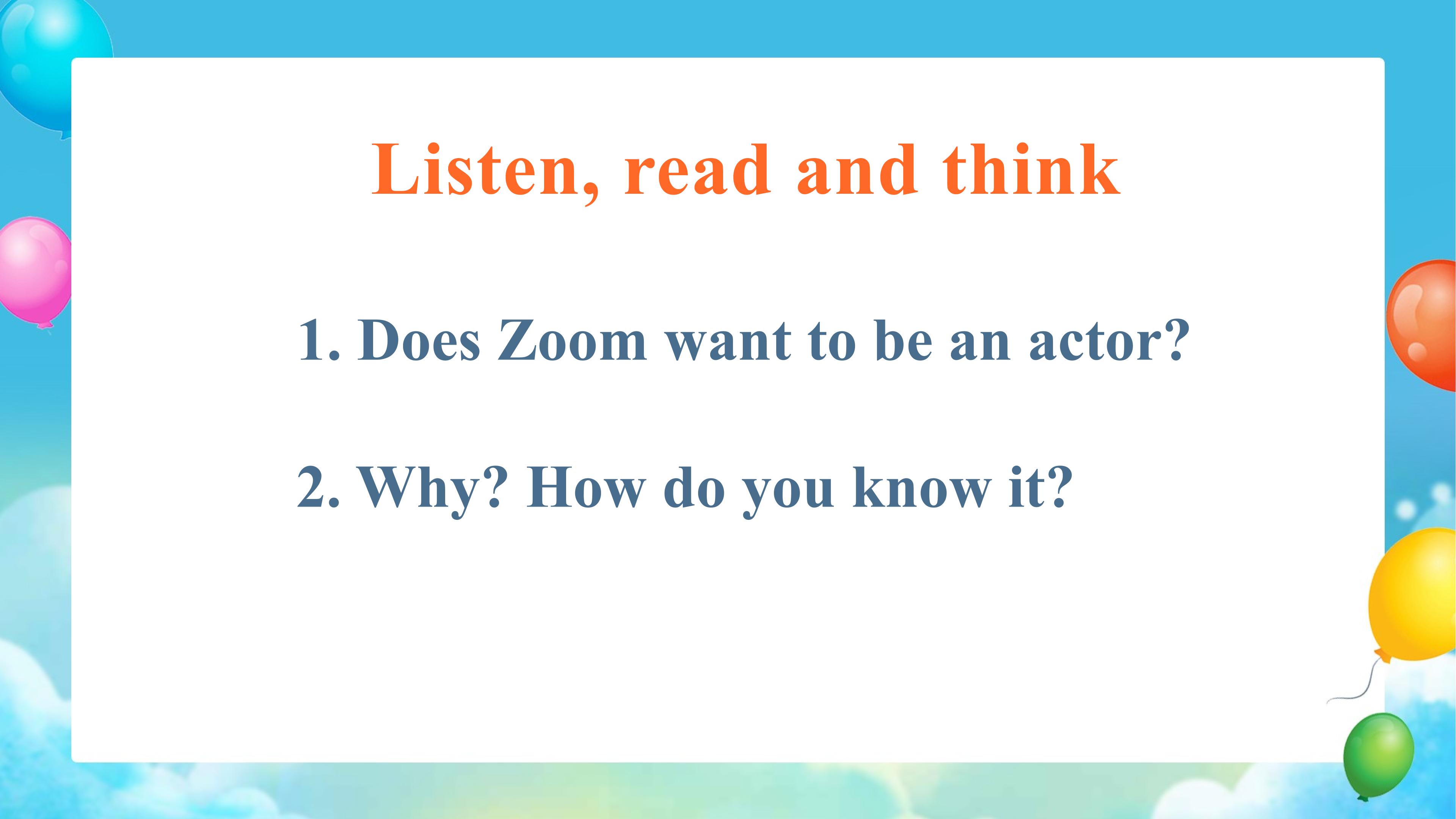 Listen, read and think

1. Does Zoom want to be an actor?

2. Why? How do you know it?